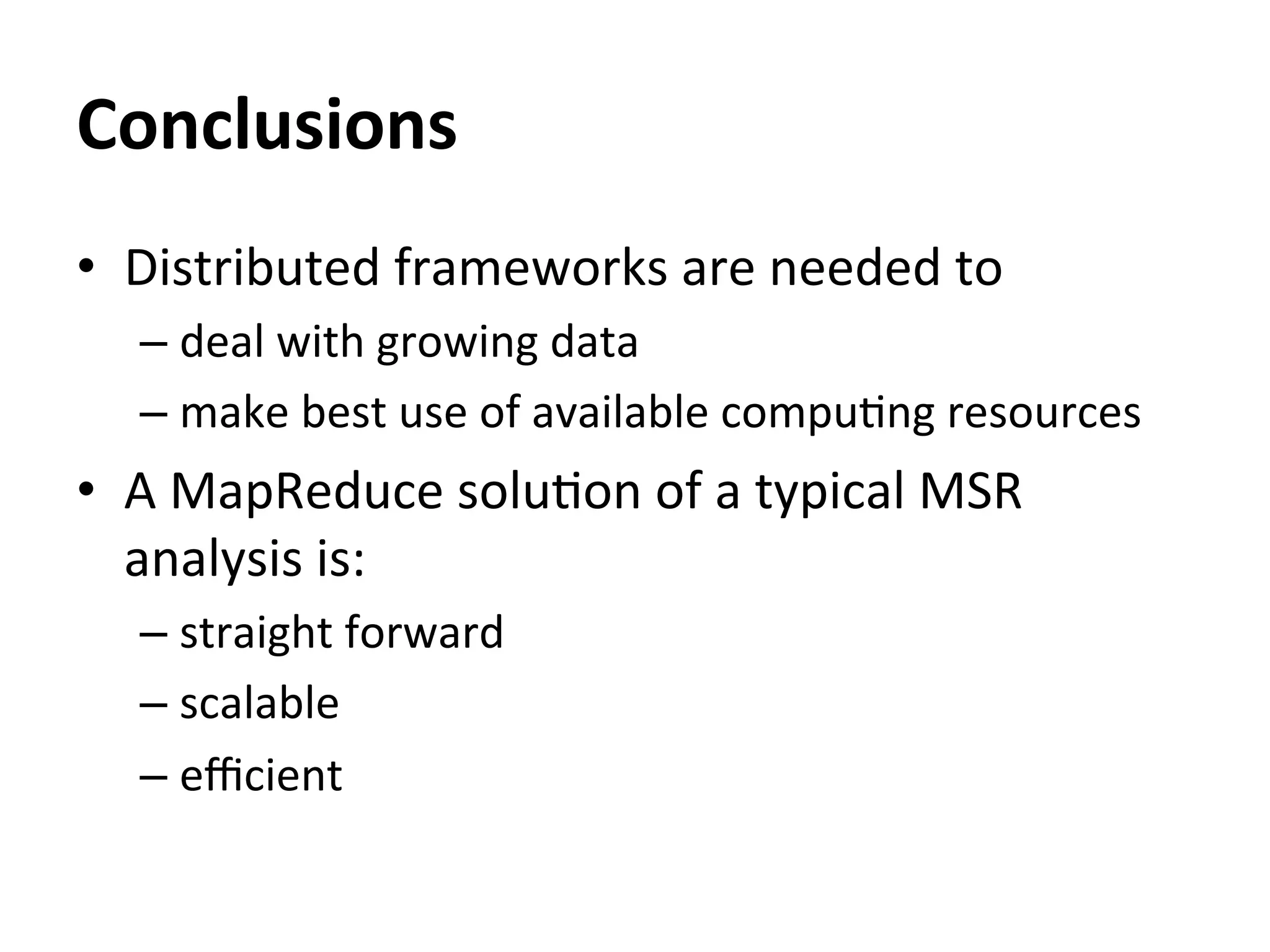 Conclusions

• Distributed frameworks are needed to
 – deal with growing data
 – make best use of available computing resources

• A MapReduce solution of a typical MSR analysis is:
 – straight forward
 – scalable
 – efficient